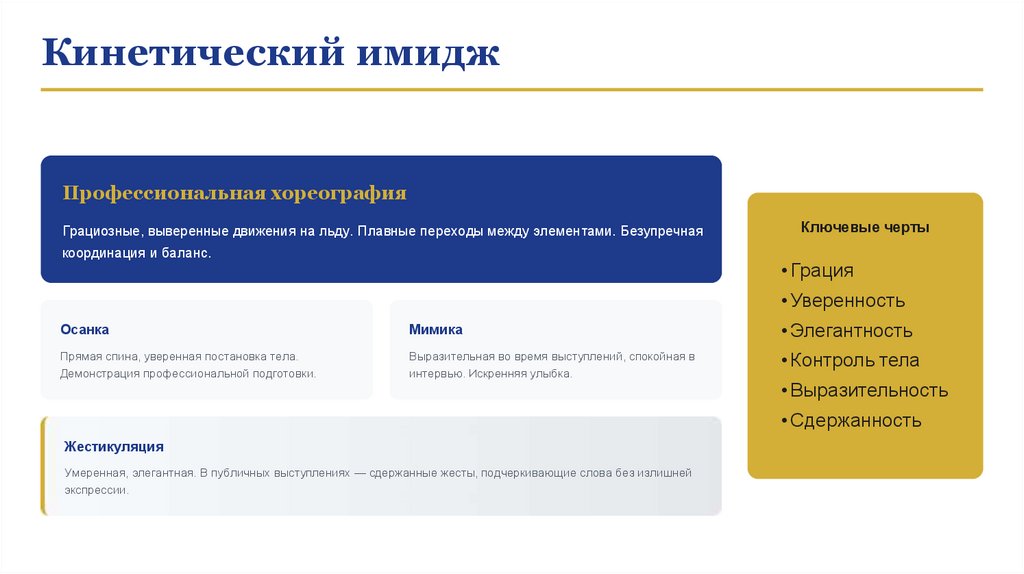 Кинетический имидж

Профессиональная хореография

Грациозные, выверенные движения на льду. Плавные переходы между элементами. Безупречная координация и баланс.

Осанка

Прямая спина, уверенная постановка тела. Демонстрация профессиональной подготовки.

Мимика

Выразительная во время выступлений, спокойная в интервью. Искренняя улыбка.

Жестикуляция

Умеренная, элегантная. В публичных выступлениях — сдержанные жесты, подчеркивающие слова без излишней экспрессии.

Ключевые черты

• Грация
• Уверенность
• Элегантность
• Контроль тела
• Выразительность
• Сдержанность